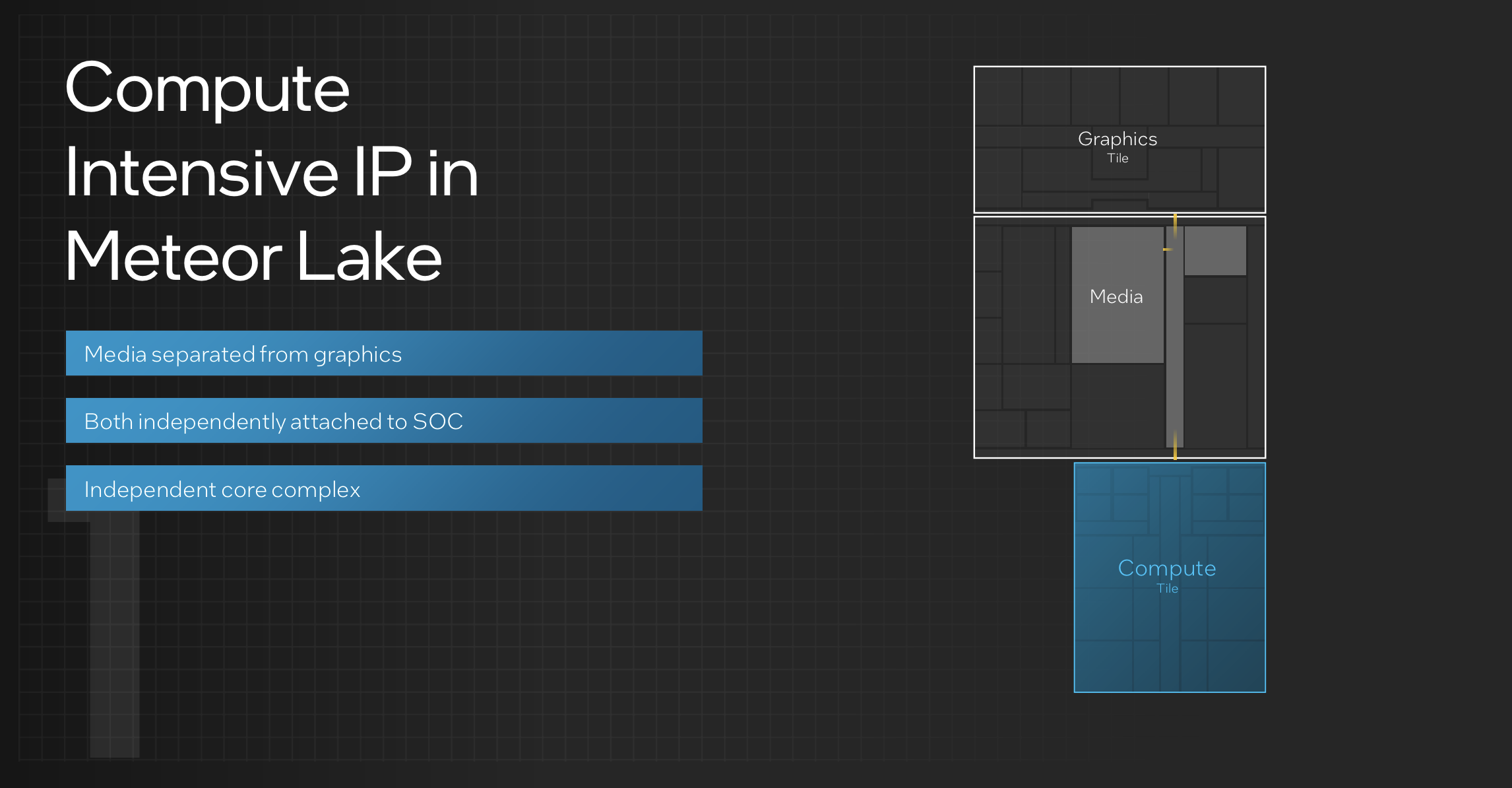 Compute Intensive IP in Meteor Lake

Media separated from graphics

Both independently attached to SOC

Independent core complex

Graphics
Tile

Media

Compute
Tile